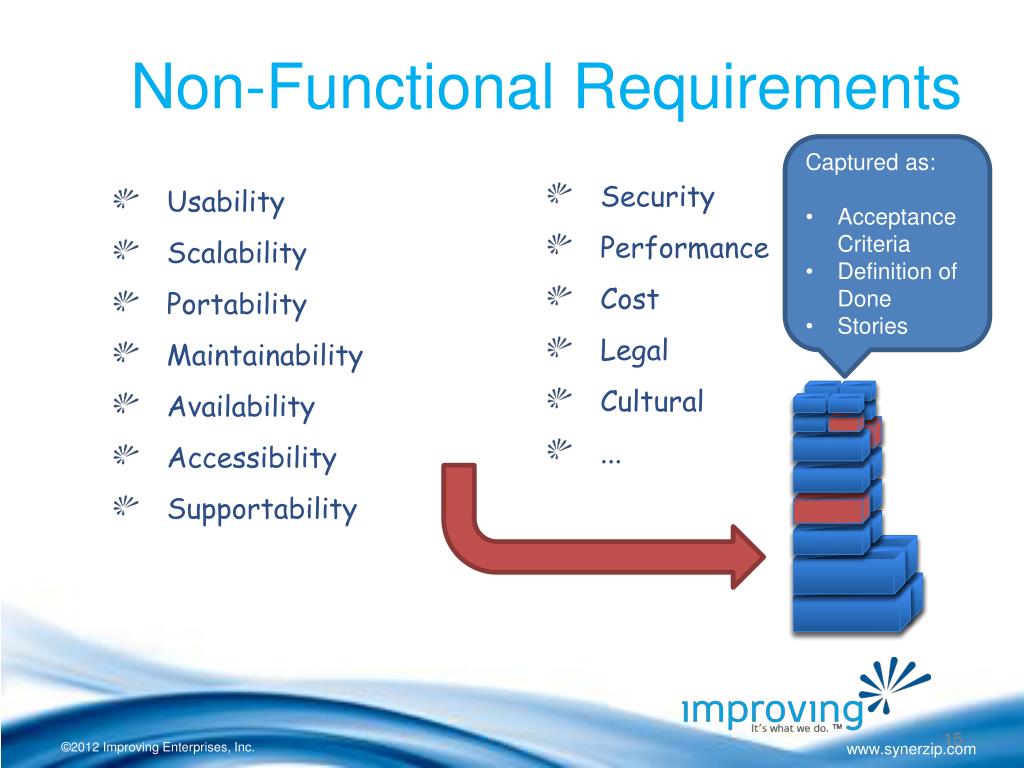 Non-Functional Requirements

Usability
Scalability
Portability
Maintainability
Availability
Accessibility
Supportability

Security
Performance
Cost
Legal
Cultural
...

Captured as:
• Acceptance Criteria
• Definition of Done
• Stories

improving
It's what we do. ™

15

©2012 Improving Enterprises, Inc.

www.synerzip.com